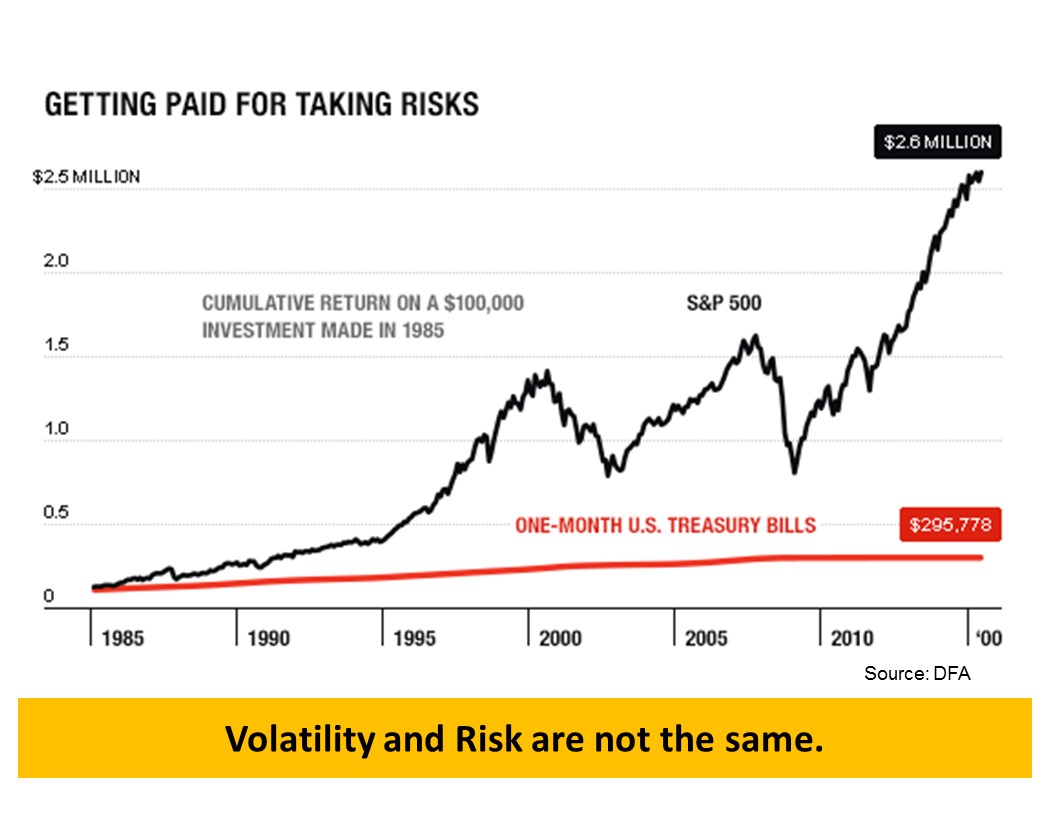 GETTING PAID FOR TAKING RISKS

$2.6 MILLION

$2.5 MILLION

2.0

1.5

1.0

0.5

0

CUMULATIVE RETURN ON A $100,000 INVESTMENT MADE IN 1985

S&P 500

ONE-MONTH U.S. TREASURY BILLS

$295,778

1985

1990

1995

2000

2005

2010

'00

Source: DFA

Volatility and Risk are not the same.